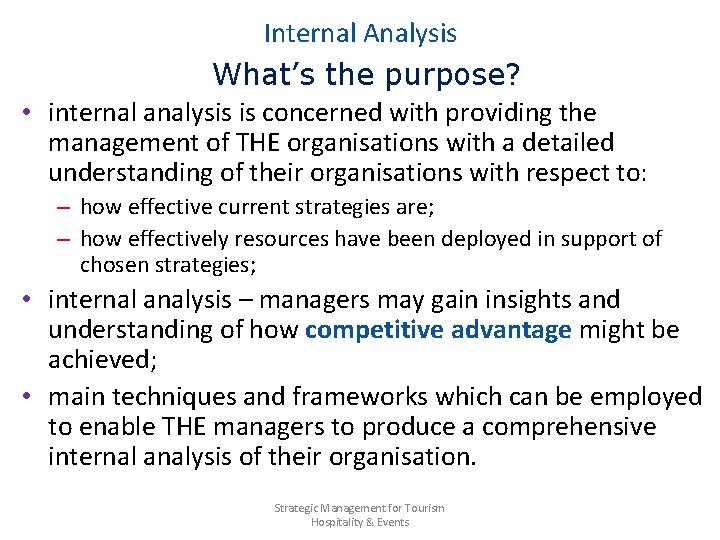 Internal Analysis

What's the purpose?

• internal analysis is concerned with providing the management of THE organisations with a detailed understanding of their organisations with respect to:
– how effective current strategies are;
– how effectively resources have been deployed in support of chosen strategies;
• internal analysis – managers may gain insights and understanding of how competitive advantage might be achieved;
• main techniques and frameworks which can be employed to enable THE managers to produce a comprehensive internal analysis of their organisation.

Strategic Management for Tourism Hospitality & Events